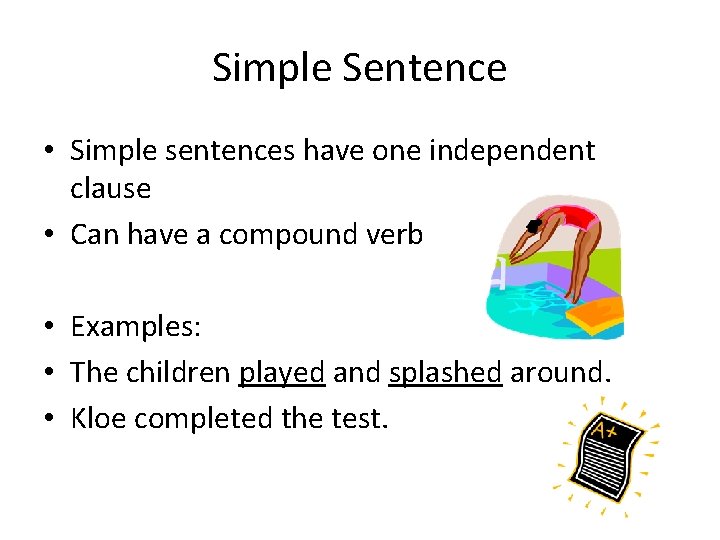 Simple Sentence

• Simple sentences have one independent clause
• Can have a compound verb

• Examples:
• The children played and splashed around.
• Kloe completed the test.

A+